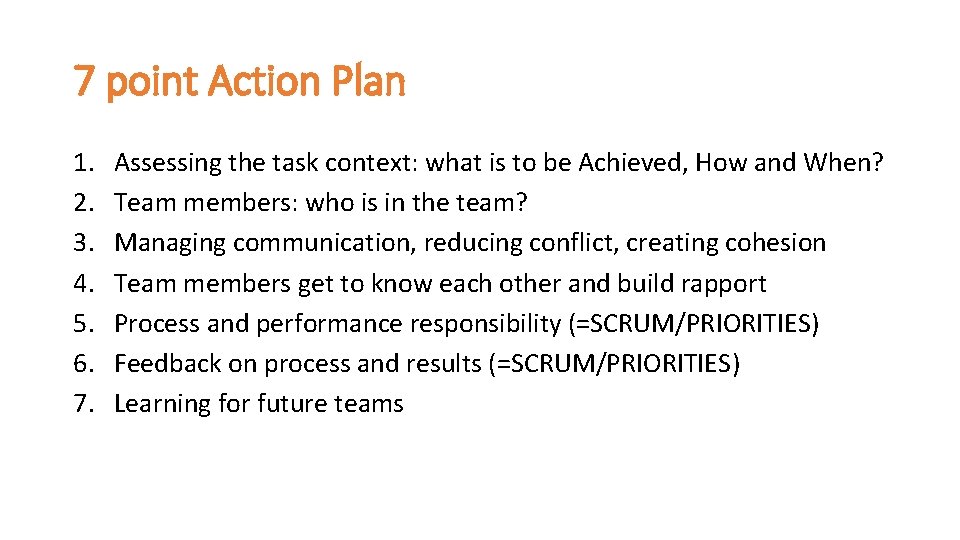 7 point Action Plan

1. Assessing the task context: what is to be Achieved, How and When?
2. Team members: who is in the team?
3. Managing communication, reducing conflict, creating cohesion
4. Team members get to know each other and build rapport
5. Process and performance responsibility (=SCRUM/PRIORITIES)
6. Feedback on process and results (=SCRUM/PRIORITIES)
7. Learning for future teams